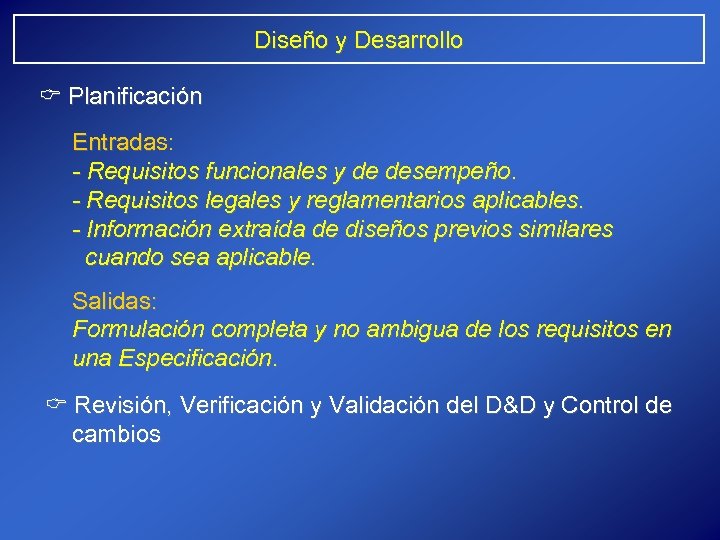 Diseño y Desarrollo

☞ Planificación

Entradas:
- Requisitos funcionales y de desempeño.
- Requisitos legales y reglamentarios aplicables.
- Información extraída de diseños previos similares cuando sea aplicable.

Salidas:
Formulación completa y no ambigua de los requisitos en una Especificación.

☞ Revisión, Verificación y Validación del D&D y Control de cambios